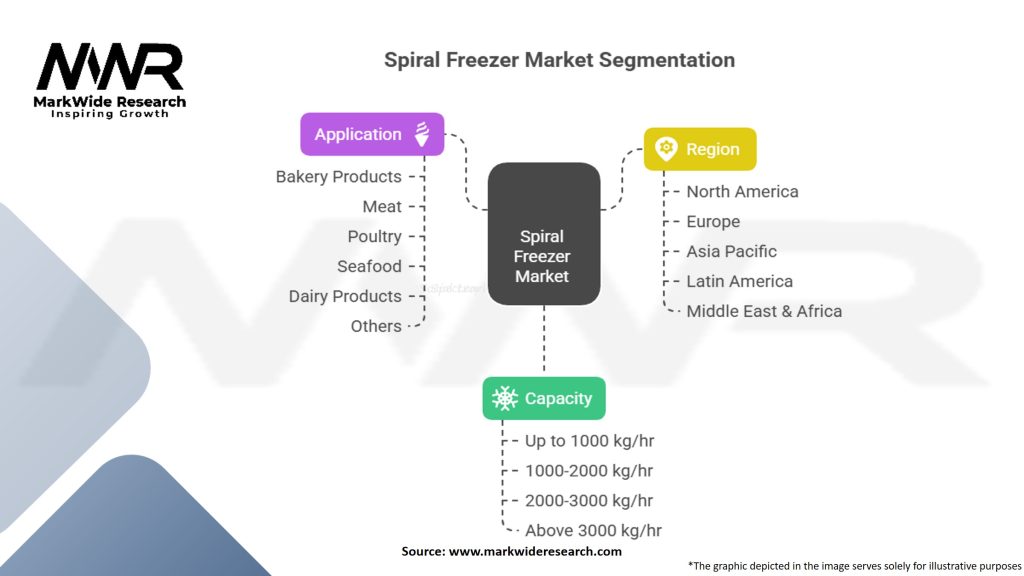 MWR
MarkWide Research
Inspiring Growth

Spiral Freezer Market Segmentation

Application
Bakery Products
Meat
Poultry
Seafood
Dairy Products
Others

Spiral Freezer Market

Region
North America
Europe
Asia Pacific
Latin America
Middle East & Africa

Capacity
Up to 1000 kg/hr
1000-2000 kg/hr
2000-3000 kg/hr
Above 3000 kg/hr

Source: www.markwideresearch.com

*The graphic depicted in the image serves solely for illustrative purposes